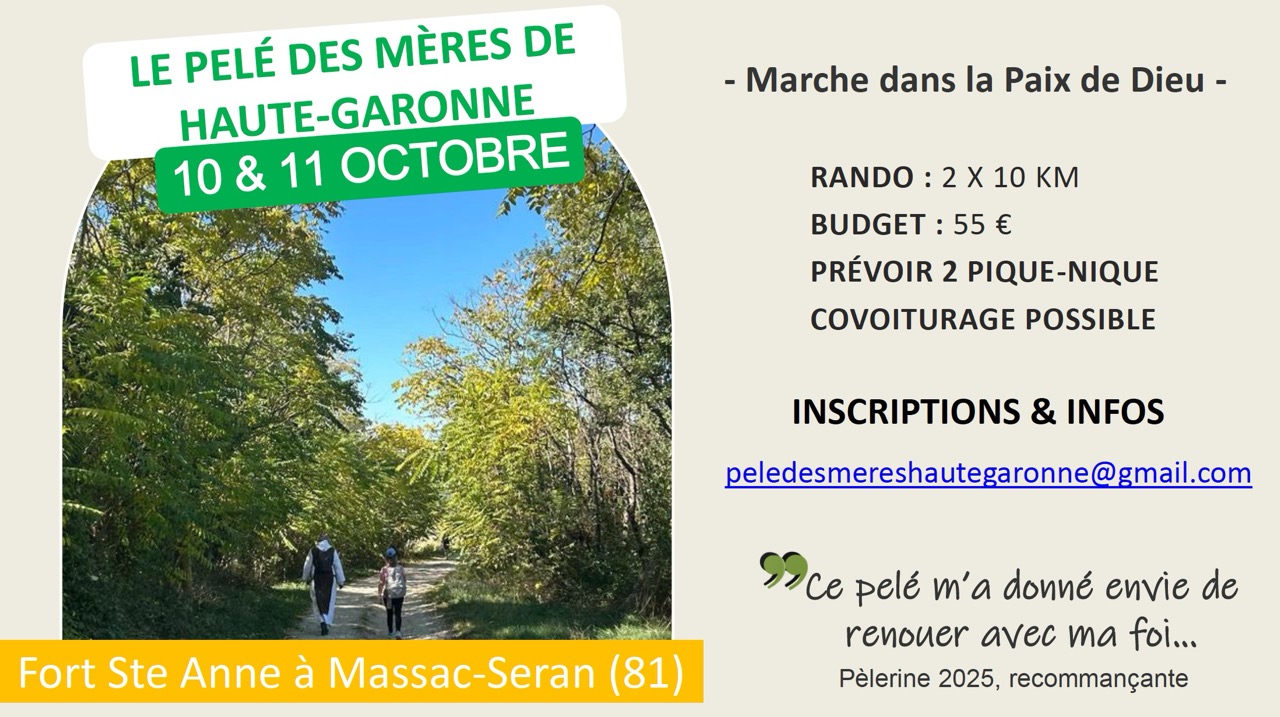 LE PELÉ DES MÈRES DE HAUTE-GARONNE

10 & 11 OCTOBRE

Fort Ste Anne à Massac-Seran (81)

- Marche dans la Paix de Dieu -

RANDO : 2 X 10 KM
BUDGET : 55 €
PRÉVOIR 2 PIQUE-NIQUE
COVOITURAGE POSSIBLE

INSCRIPTIONS & INFOS

peledesmereshautegaronne@gmail.com

Ce pelé m'a donné envie de renouer avec ma foi...
Pèlerine 2025, recommançante